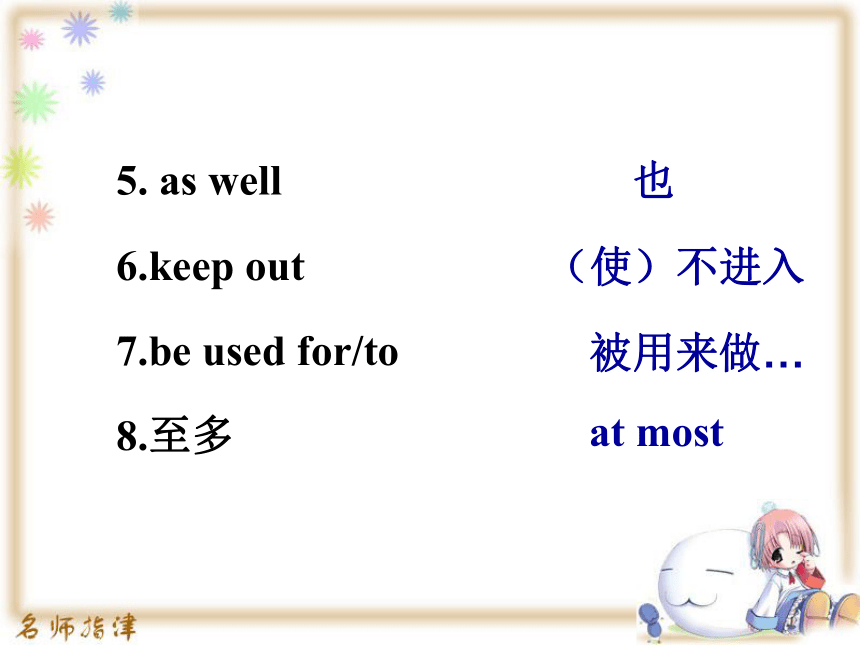 5. as well 也

6.keep out （使）不进入

7.be used for/to 被用来做…

8.至多 at most

名师指津